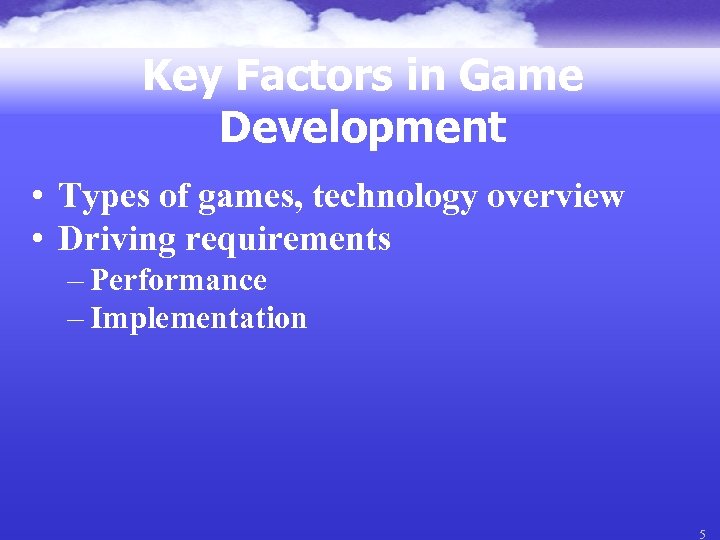 Key Factors in Game Development

• Types of games, technology overview
• Driving requirements
– Performance
– Implementation

5